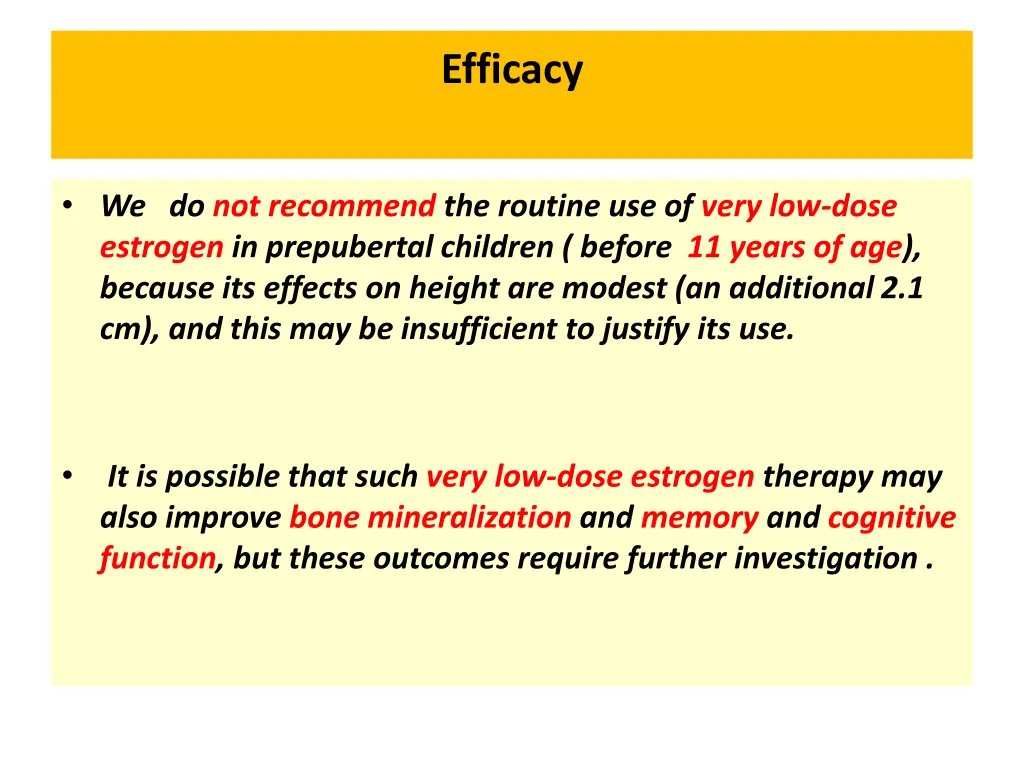 Efficacy

• We do not recommend the routine use of very low-dose estrogen in prepubertal children ( before 11 years of age), because its effects on height are modest (an additional 2.1 cm), and this may be insufficient to justify its use.

• It is possible that such very low-dose estrogen therapy may also improve bone mineralization and memory and cognitive function, but these outcomes require further investigation .